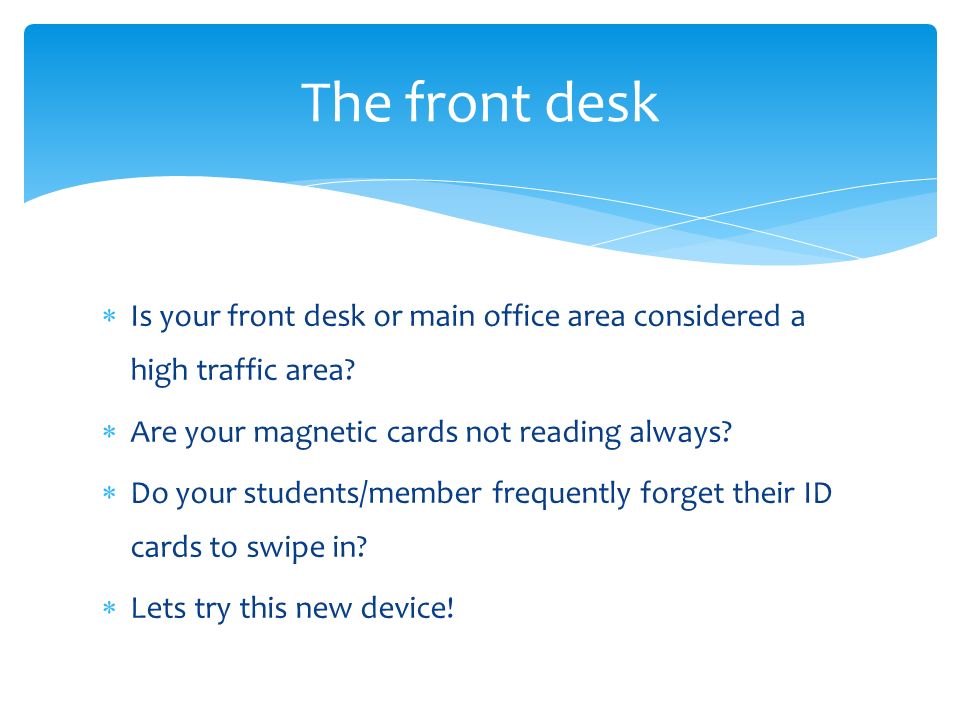 The front desk

* Is your front desk or main office area considered a high traffic area?
* Are your magnetic cards not reading always?
* Do your students/member frequently forget their ID cards to swipe in?
* Lets try this new device!